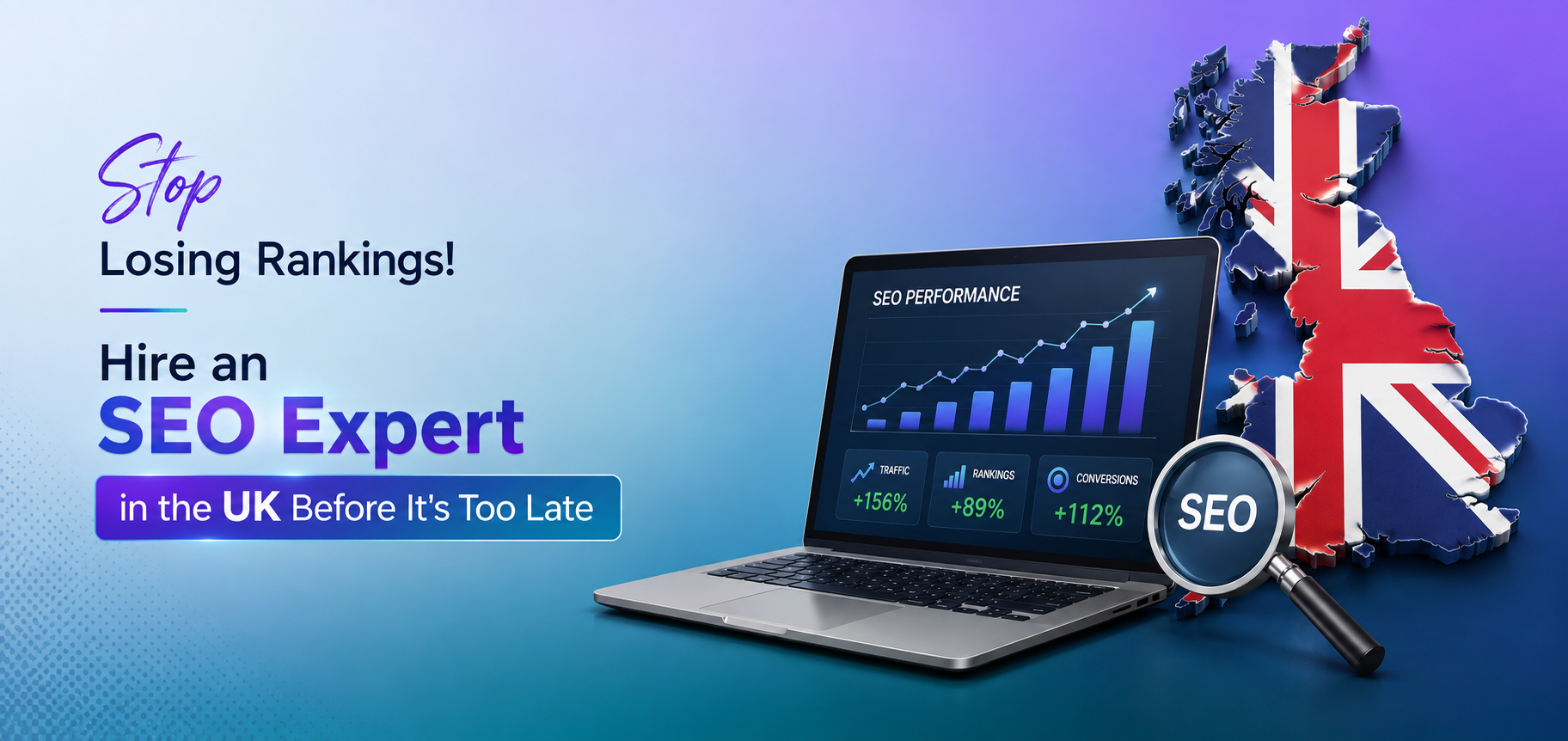 Stop
Losing Rankings!

Hire an
SEO Expert
in the UK Before It's Too Late

SEO PERFORMANCE

TRAFFIC
+156%

RANKINGS
+89%

CONVERSIONS
+112%

SEO